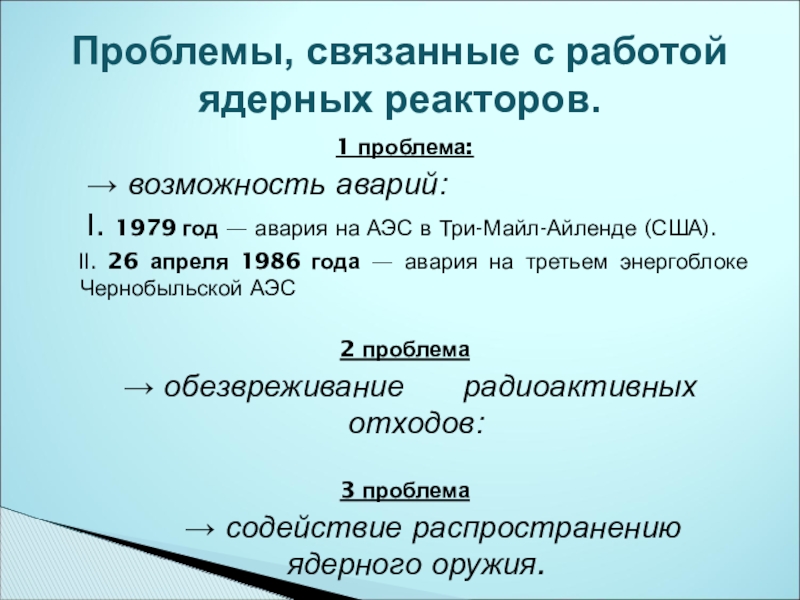 Проблемы, связанные с работой ядерных реакторов.

1 проблема:

→ возможность аварий:

I. 1979 год — авария на АЭС в Три-Майл-Айленде (США).

II. 26 апреля 1986 года — авария на третьем энергоблоке Чернобыльской АЭС

2 проблема

→ обезвреживание радиоактивных отходов:

3 проблема

→ содействие распространению ядерного оружия.